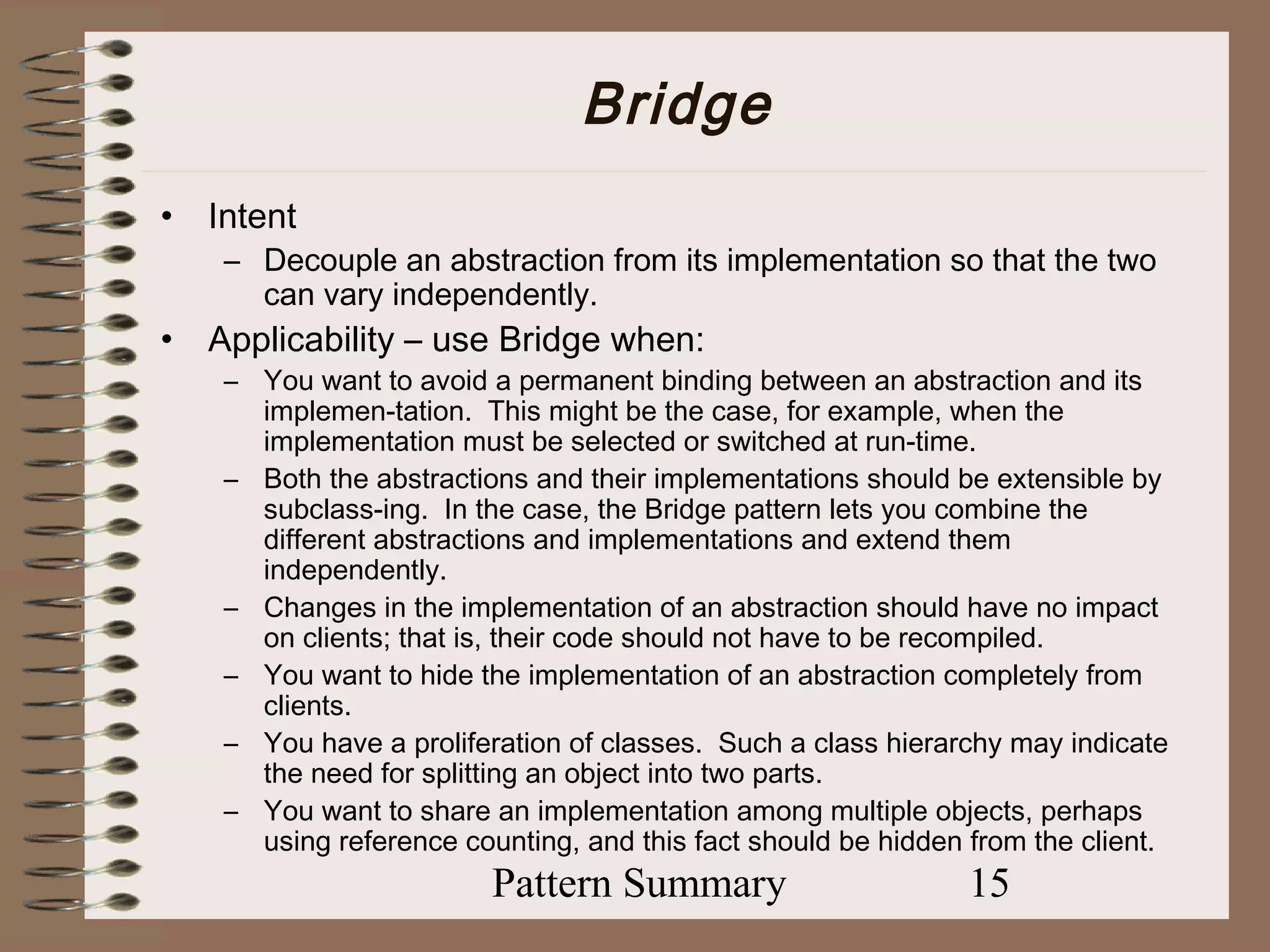 Bridge

• Intent
– Decouple an abstraction from its implementation so that the two can vary independently.

• Applicability – use Bridge when:
– You want to avoid a permanent binding between an abstraction and its implemen-tation. This might be the case, for example, when the implementation must be selected or switched at run-time.
– Both the abstractions and their implementations should be extensible by subclass-ing. In the case, the Bridge pattern lets you combine the different abstractions and implementations and extend them independently.
– Changes in the implementation of an abstraction should have no impact on clients; that is, their code should not have to be recompiled.
– You want to hide the implementation of an abstraction completely from clients.
– You have a proliferation of classes. Such a class hierarchy may indicate the need for splitting an object into two parts.
– You want to share an implementation among multiple objects, perhaps using reference counting, and this fact should be hidden from the client.

Pattern Summary 15